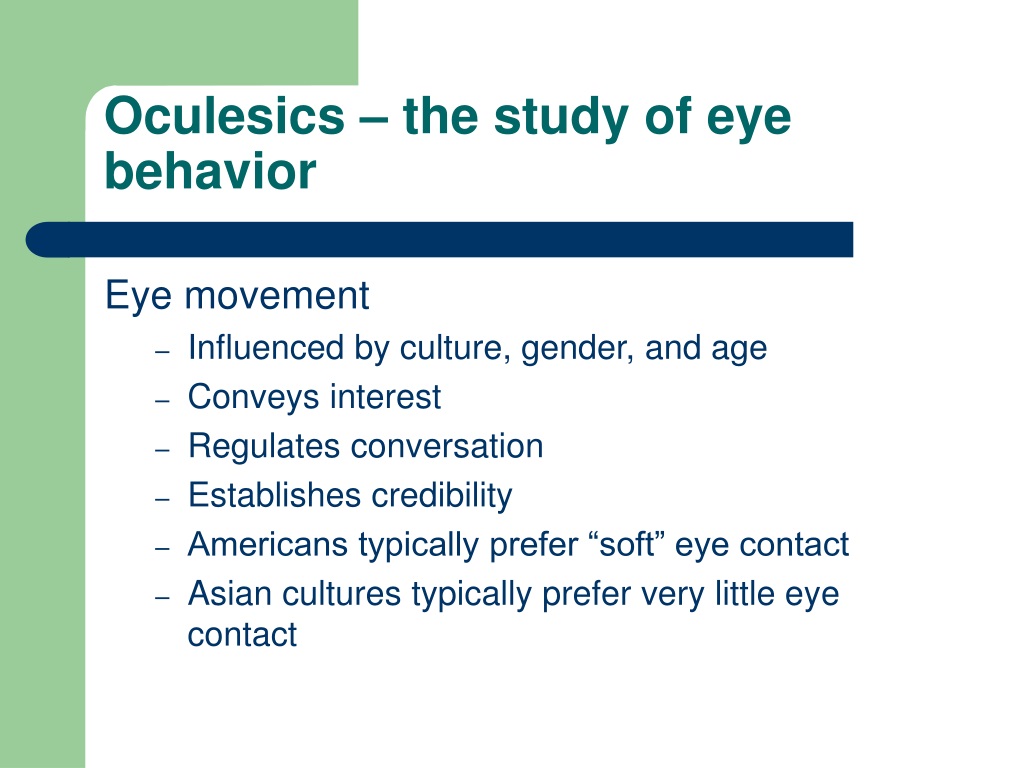 Oculesics – the study of eye behavior

Eye movement
– Influenced by culture, gender, and age
– Conveys interest
– Regulates conversation
– Establishes credibility
– Americans typically prefer “soft” eye contact
– Asian cultures typically prefer very little eye contact